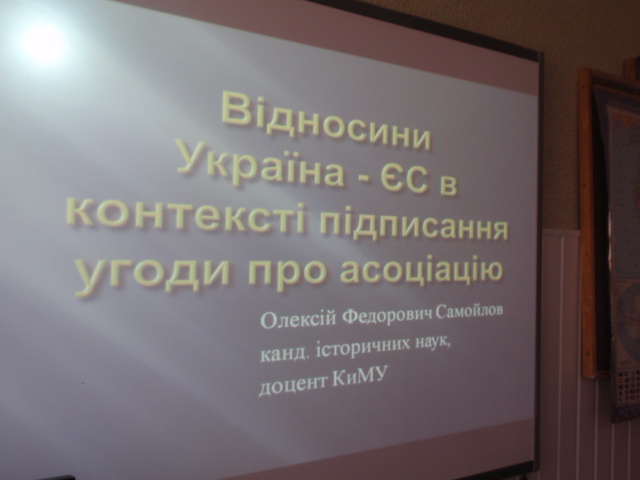 Відносини Україна - ЄС в контексті підписання угоди про асоціацію

Олексій Федорович Самойлов
канд. історичних наук,
доцент КиМУ